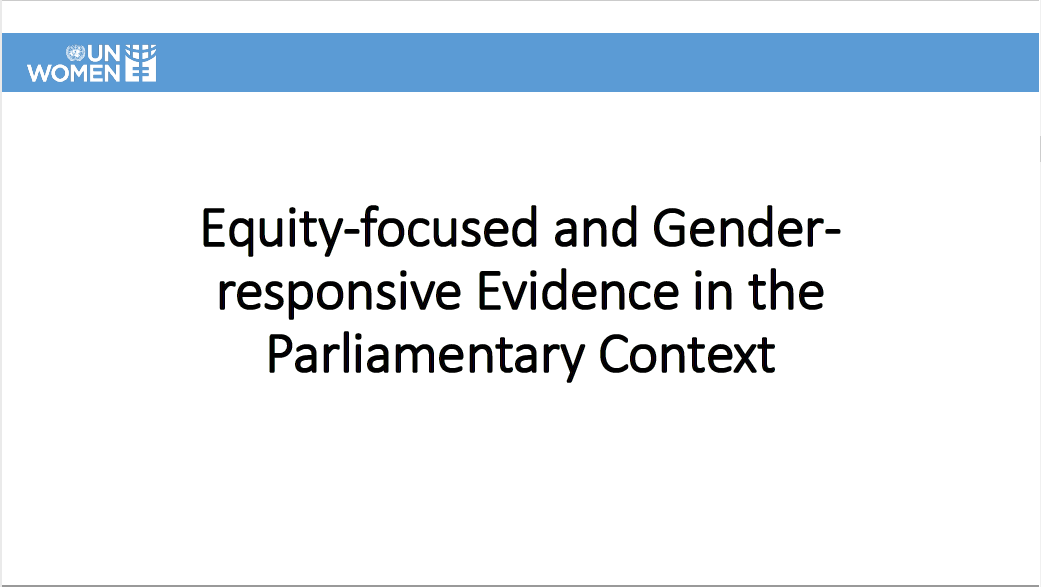 UN WOMEN

Equity-focused and Gender-responsive Evidence in the Parliamentary Context